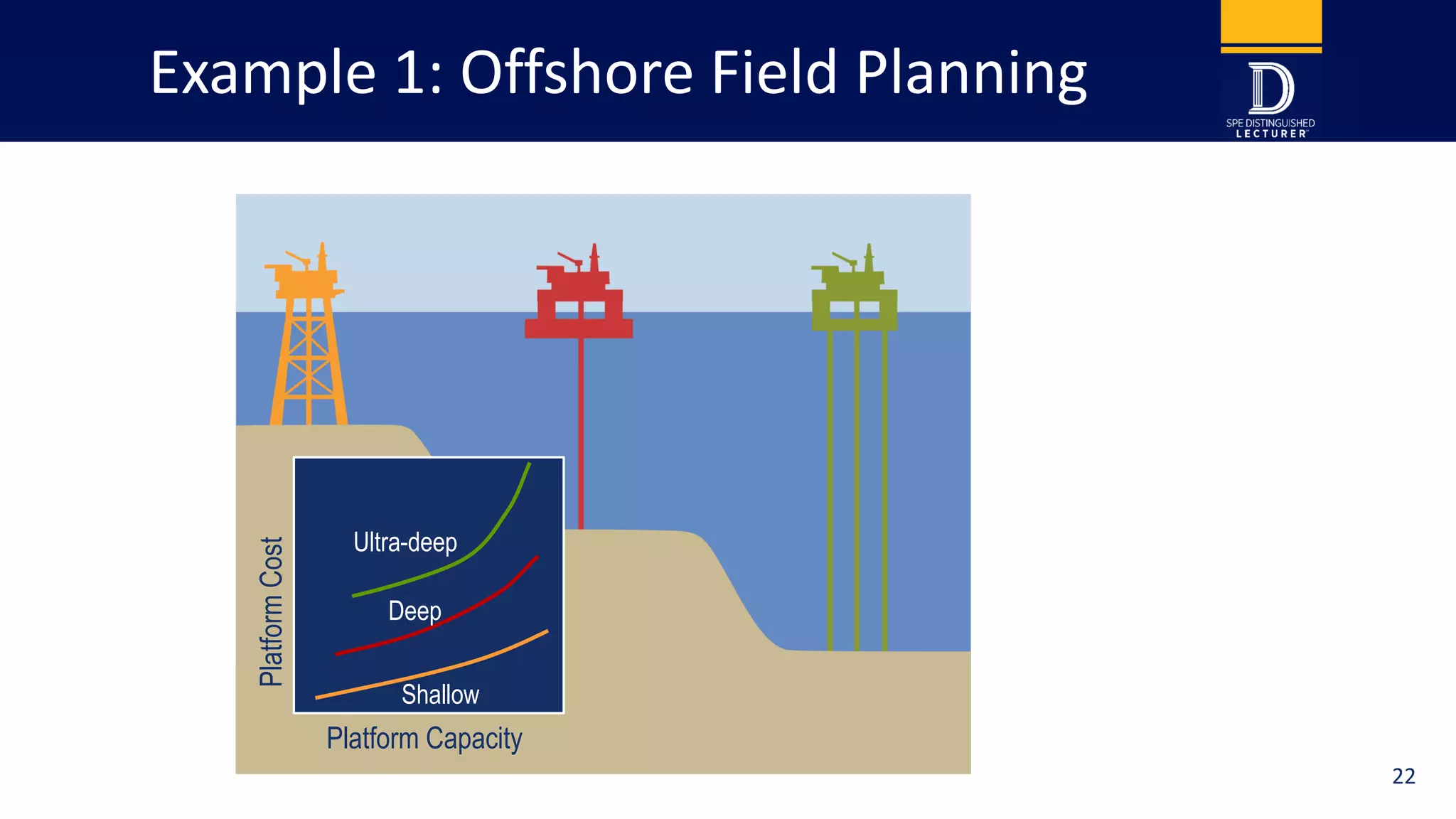 Example 1: Offshore Field Planning

D
SPE DISTINGUISHED
LECTURER

Platform Cost

Ultra-deep

Deep

Shallow

Platform Capacity

22